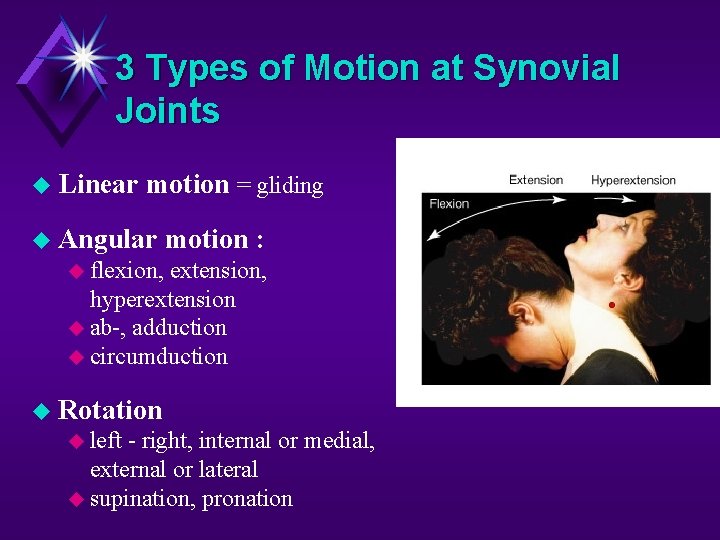 3 Types of Motion at Synovial Joints

Linear motion = gliding

Angular motion :
flexion, extension, hyperextension
ab-, adduction
circumduction

Rotation
left - right, internal or medial, external or lateral
supination, pronation

Extension
Hyperextension
Flexion